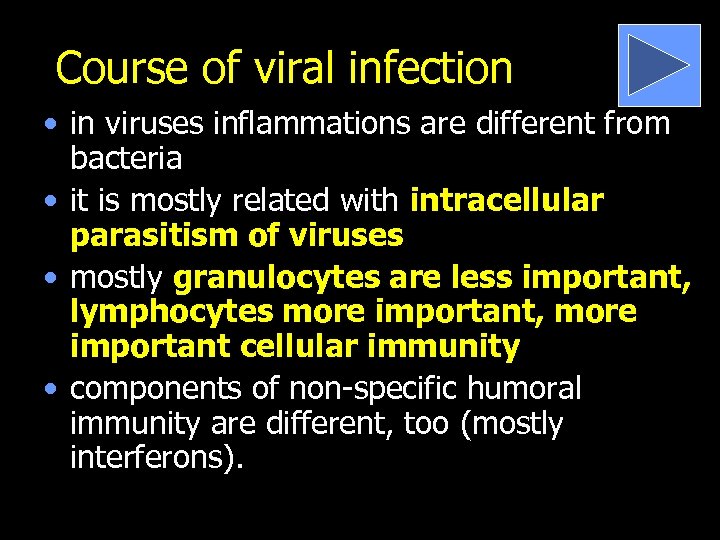 Course of viral infection

• in viruses inflammations are different from bacteria

• it is mostly related with intracellular parasitism of viruses

• mostly granulocytes are less important, lymphocytes more important, more important cellular immunity

• components of non-specific humoral immunity are different, too (mostly interferons).